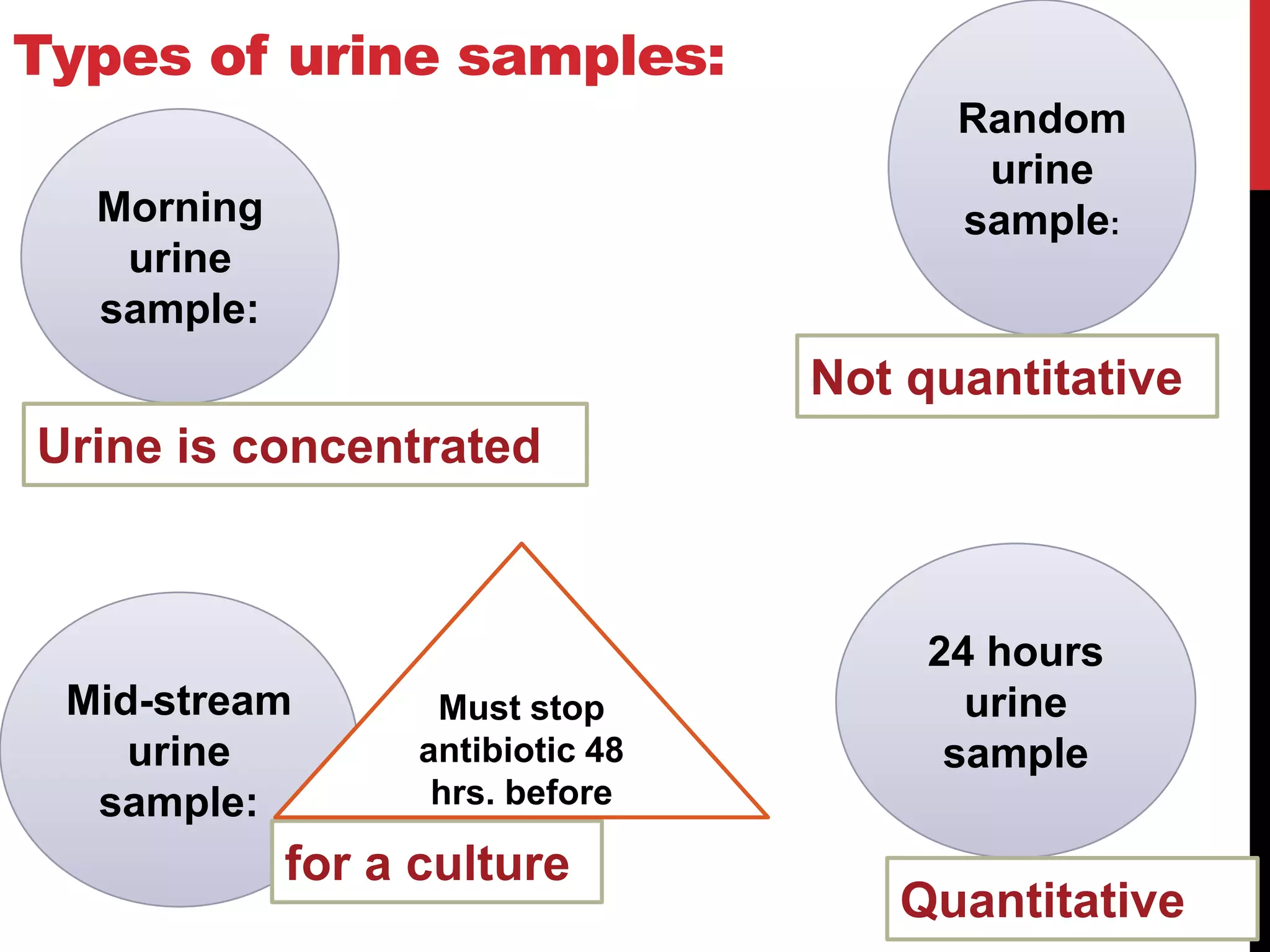 Types of urine samples:

Morning urine sample:

Urine is concentrated

Random urine sample:

Not quantitative

Mid-stream urine sample:

Must stop antibiotic 48 hrs. before

for a culture

24 hours urine sample

Quantitative